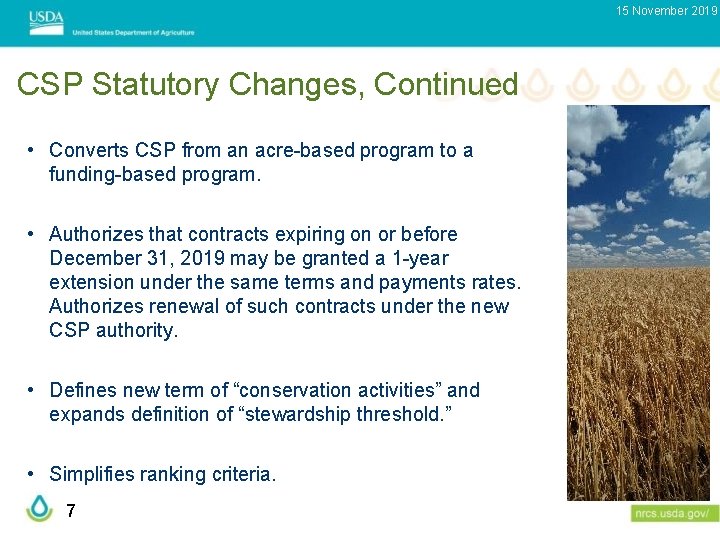 USDA
United States Department of Agriculture

15 November 2019

CSP Statutory Changes, Continued

• Converts CSP from an acre-based program to a funding-based program.

• Authorizes that contracts expiring on or before December 31, 2019 may be granted a 1-year extension under the same terms and payments rates. Authorizes renewal of such contracts under the new CSP authority.

• Defines new term of “conservation activities” and expands definition of “stewardship threshold.”

• Simplifies ranking criteria.

7

nrcs.usda.gov/